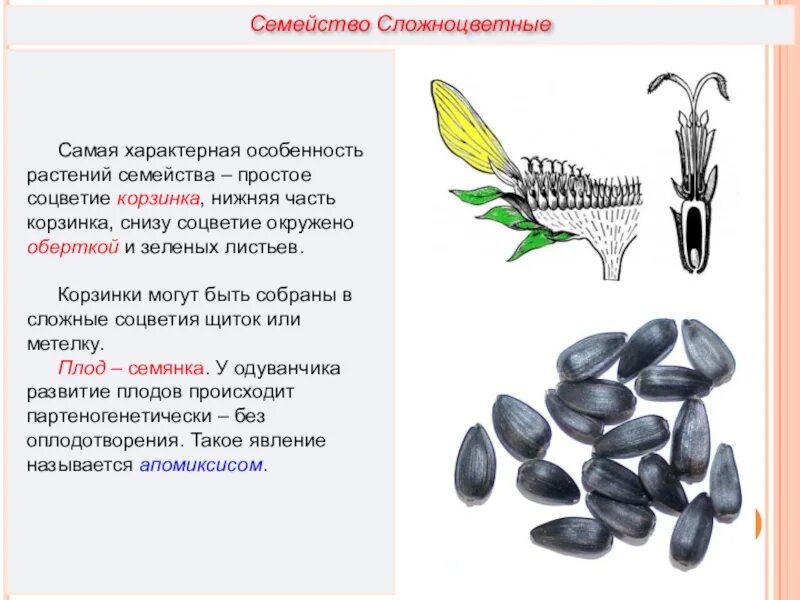 Семейство Сложноцветные

Самая характерная особенность растений семейства – простое соцветие корзинка, нижняя часть корзинка, снизу соцветие окружено оберткой и зеленых листьев.

Корзинки могут быть собраны в сложные соцветия щиток или метелку.
Плод – семянка. У одуванчика развитие плодов происходит партеногенетически – без оплодотворения. Такое явление называется апомиксисом.